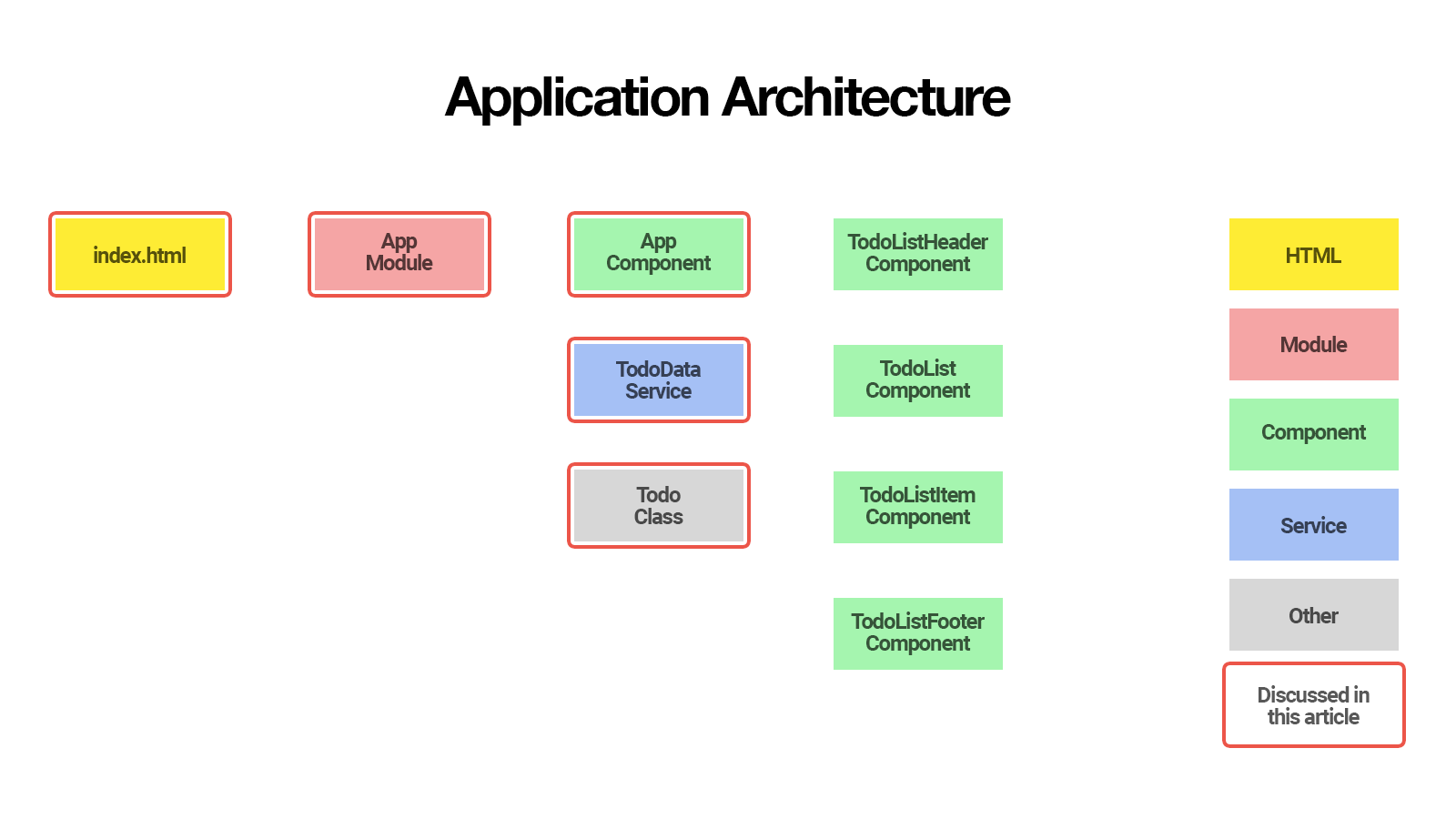 Application Architecture

index.html

App Module

App Component

TodoData Service

Todo Class

TodoListHeader Component

TodoList Component

TodoListItem Component

TodoListFooter Component

HTML

Module

Component

Service

Other

Discussed in this article